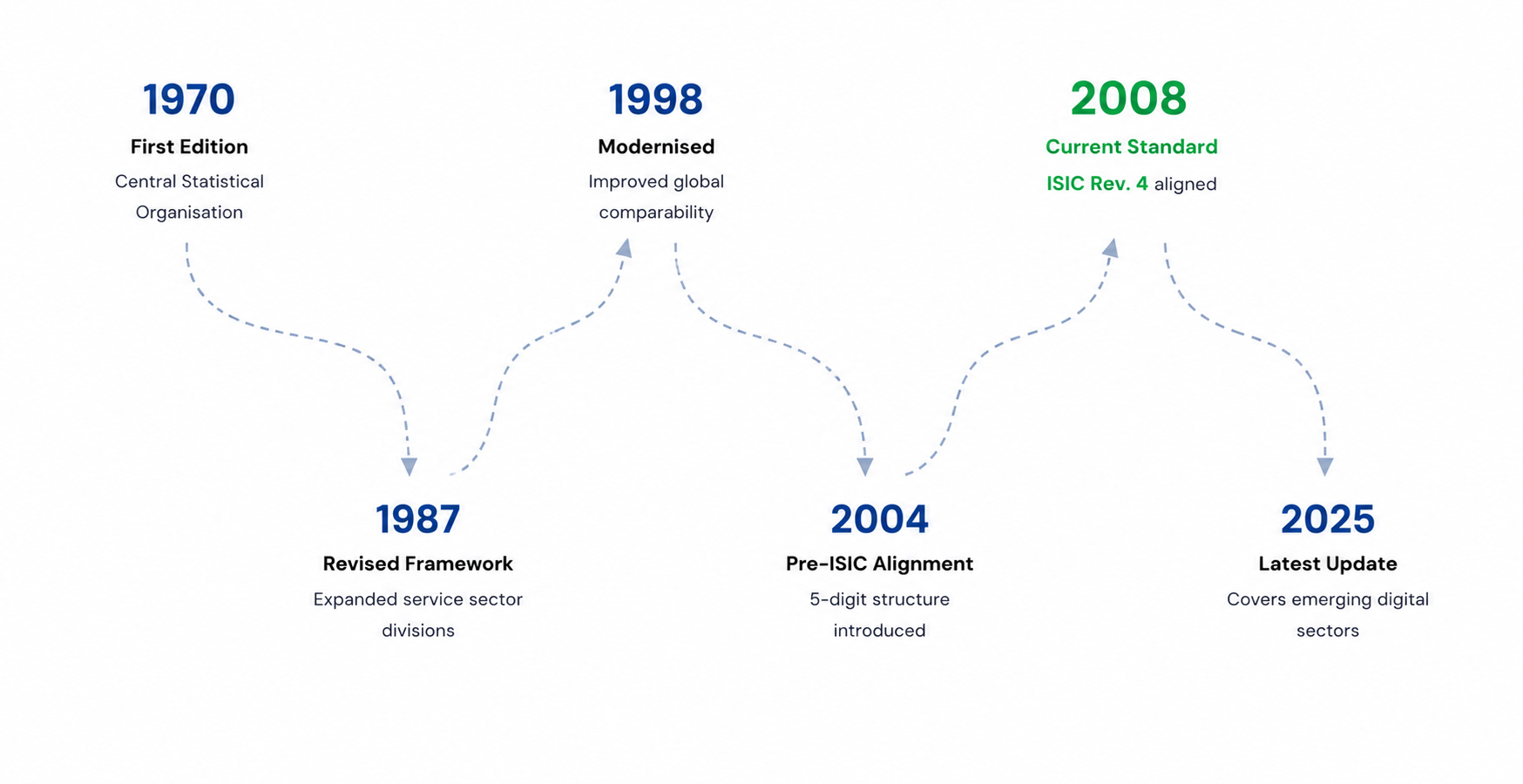 1970
First Edition
Central Statistical Organisation

1987
Revised Framework
Expanded service sector divisions

1998
Modernised
Improved global comparability

2004
Pre-ISIC Alignment
5-digit structure introduced

2008
Current Standard
ISIC Rev. 4 aligned

2025
Latest Update
Covers emerging digital sectors